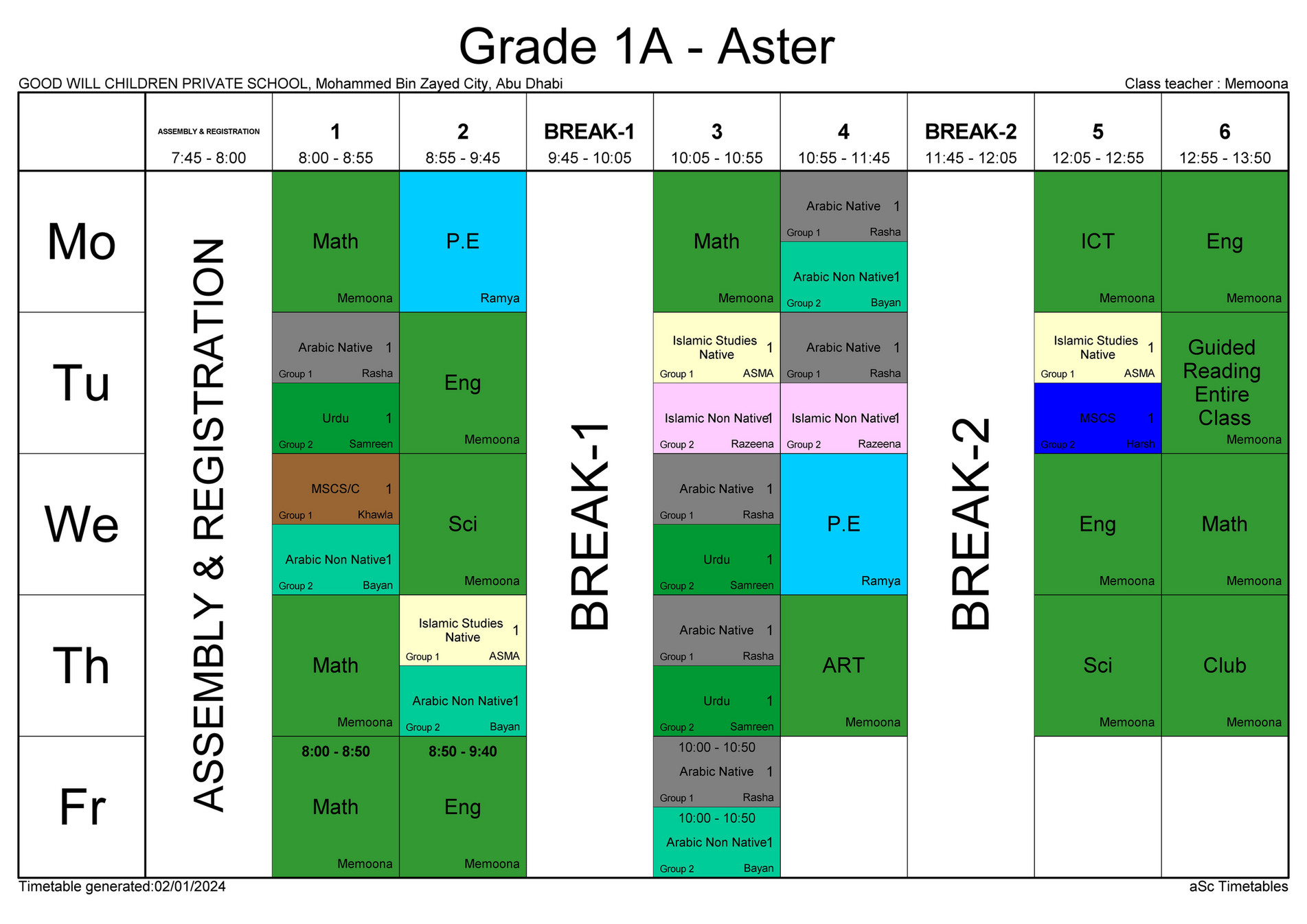 Grade 1A - Aster

GOOD WILL CHILDREN PRIVATE SCHOOL, Mohammed Bin Zayed City, Abu Dhabi

Class teacher : Memoona

| | ASSEMBLY & REGISTRATION 7:45 - 8:00 | 1 8:00 - 8:55 | 2 8:55 - 9:45 | BREAK-1 9:45 - 10:05 | 3 10:05 - 10:55 | 4 10:55 - 11:45 | BREAK-2 11:45 - 12:05 | 5 12:05 - 12:55 | 6 12:55 - 13:50 |
|---|---|---|---|---|---|---|---|---|---|
| Mo | ASSEMBLY & REGISTRATION | Math Memoona | P.E Ramya | BREAK-1 | Math Memoona | Arabic Native 1 Group 1 Rasha / Arabic Non Native 1 Group 2 Bayan | BREAK-2 | ICT Memoona | Eng Memoona |
| Tu | | Arabic Native 1 Group 1 Rasha / Urdu 1 Group 2 Samreen | Eng Memoona | | Islamic Studies Native 1 Group 1 ASMA / Islamic Non Native 1 Group 2 Razeena | Arabic Native 1 Group 1 Rasha / Islamic Non Native 1 Group 2 Razeena | | Islamic Studies Native 1 Group 1 ASMA / MSCS 1 Group 2 Harsh | Guided Reading Entire Class Memoona |
| We | | MSCS/C 1 Group 1 Khawla / Arabic Non Native 1 Group 2 Bayan | Sci Memoona | | Arabic Native 1 Group 1 Rasha / Urdu 1 Group 2 Samreen | P.E Ramya | | Eng Memoona | Math Memoona |
| Th | | Math Memoona | Islamic Studies Native 1 Group 1 ASMA / Arabic Non Native 1 Group 2 Bayan | | Arabic Native 1 Group 1 Rasha / Urdu 1 Group 2 Samreen | ART Memoona | | Sci Memoona | Club Memoona |
| Fr | | 8:00 - 8:50 Math Memoona | 8:50 - 9:40 Eng Memoona | | 10:00 - 10:50 Arabic Native 1 Group 1 Rasha / 10:00 - 10:50 Arabic Non Native 1 Group 2 Bayan | | | | |

Timetable generated:02/01/2024

aSc Timetables